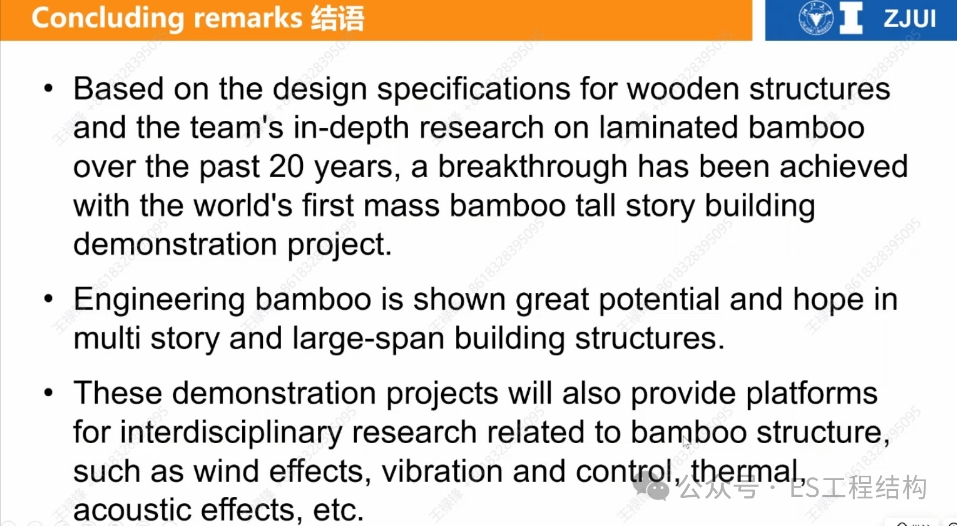 Concluding remarks 结语

ZJUI

• Based on the design specifications for wooden structures and the team's in-depth research on laminated bamboo over the past 20 years, a breakthrough has been achieved with the world's first mass bamboo tall story building demonstration project.

• Engineering bamboo is shown great potential and hope in multi story and large-span building structures.

• These demonstration projects will also provide platforms for interdisciplinary research related to bamboo structure, such as wind effects, vibration and control, thermal, acoustic effects, etc.

公众号 · ES工程结构